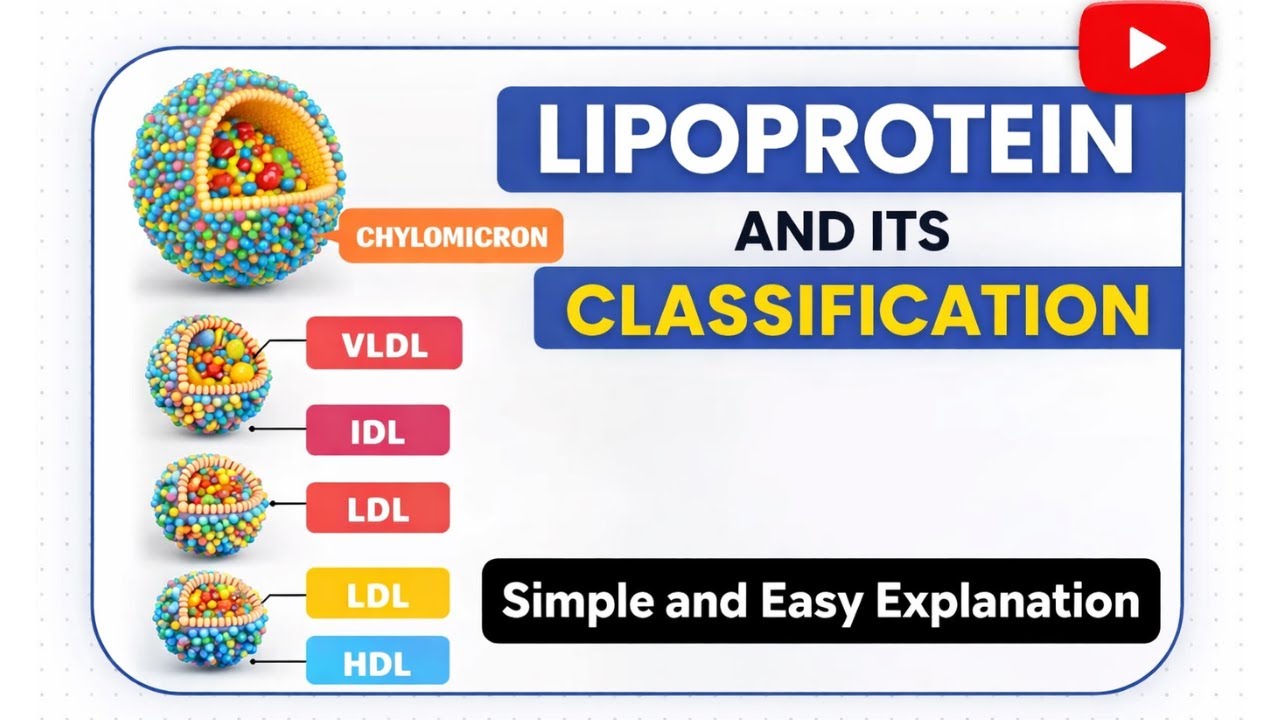 LIPOPROTEIN
AND ITS
CLASSIFICATION

CHYLOMICRON
VLDL
IDL
LDL
LDL
HDL

Simple and Easy Explanation